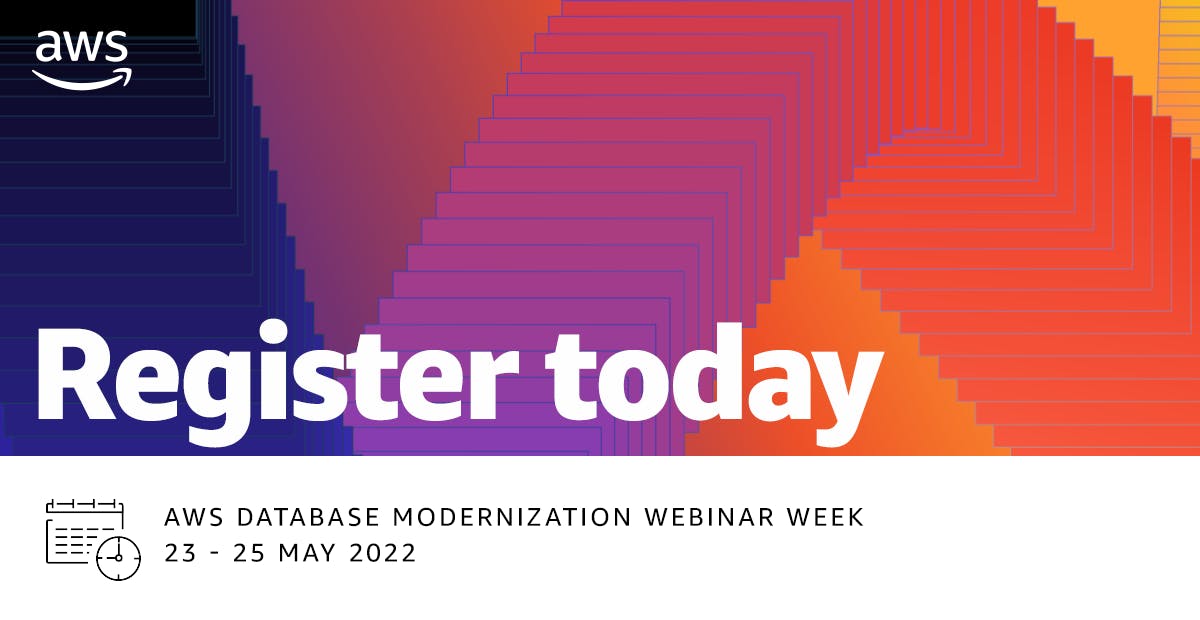 aws

Register today

AWS DATABASE MODERNIZATION WEBINAR WEEK
23 - 25 MAY 2022